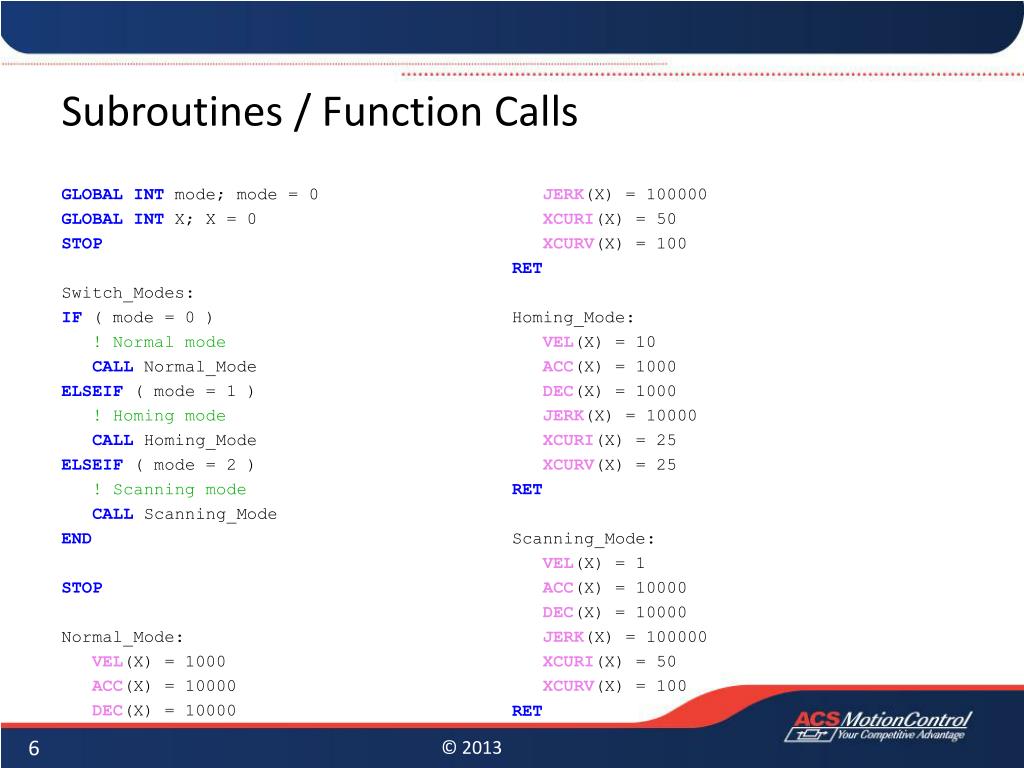 Subroutines / Function Calls

GLOBAL INT mode; mode = 0
GLOBAL INT X; X = 0
STOP

Switch_Modes:
IF ( mode = 0 )
! Normal mode
CALL Normal_Mode
ELSEIF ( mode = 1 )
! Homing mode
CALL Homing_Mode
ELSEIF ( mode = 2 )
! Scanning mode
CALL Scanning_Mode
END

STOP

Normal_Mode:
VEL(X) = 1000
ACC(X) = 10000
DEC(X) = 10000

JERK(X) = 100000
XCURI(X) = 50
XCURV(X) = 100
RET

Homing_Mode:
VEL(X) = 10
ACC(X) = 1000
DEC(X) = 1000
JERK(X) = 10000
XCURI(X) = 25
XCURV(X) = 25
RET

Scanning_Mode:
VEL(X) = 1
ACC(X) = 10000
DEC(X) = 10000
JERK(X) = 100000
XCURI(X) = 50
XCURV(X) = 100
RET

6

© 2013

ACS MotionControl
Your Competitive Advantage